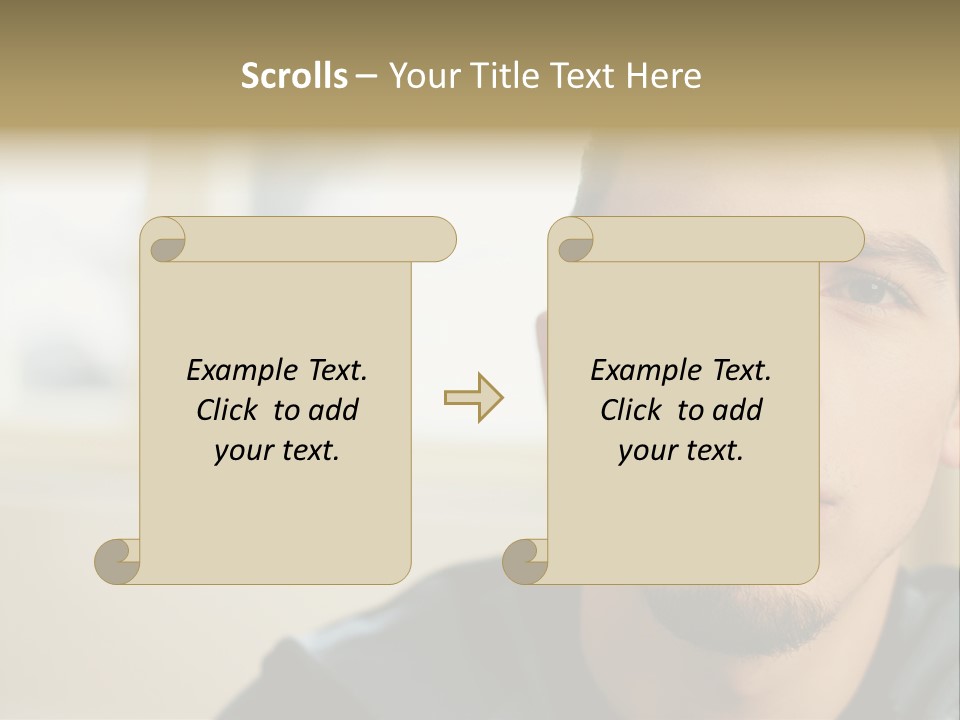 Scrolls – Your Title Text Here

Example Text. Click to add your text.

Example Text. Click to add your text.